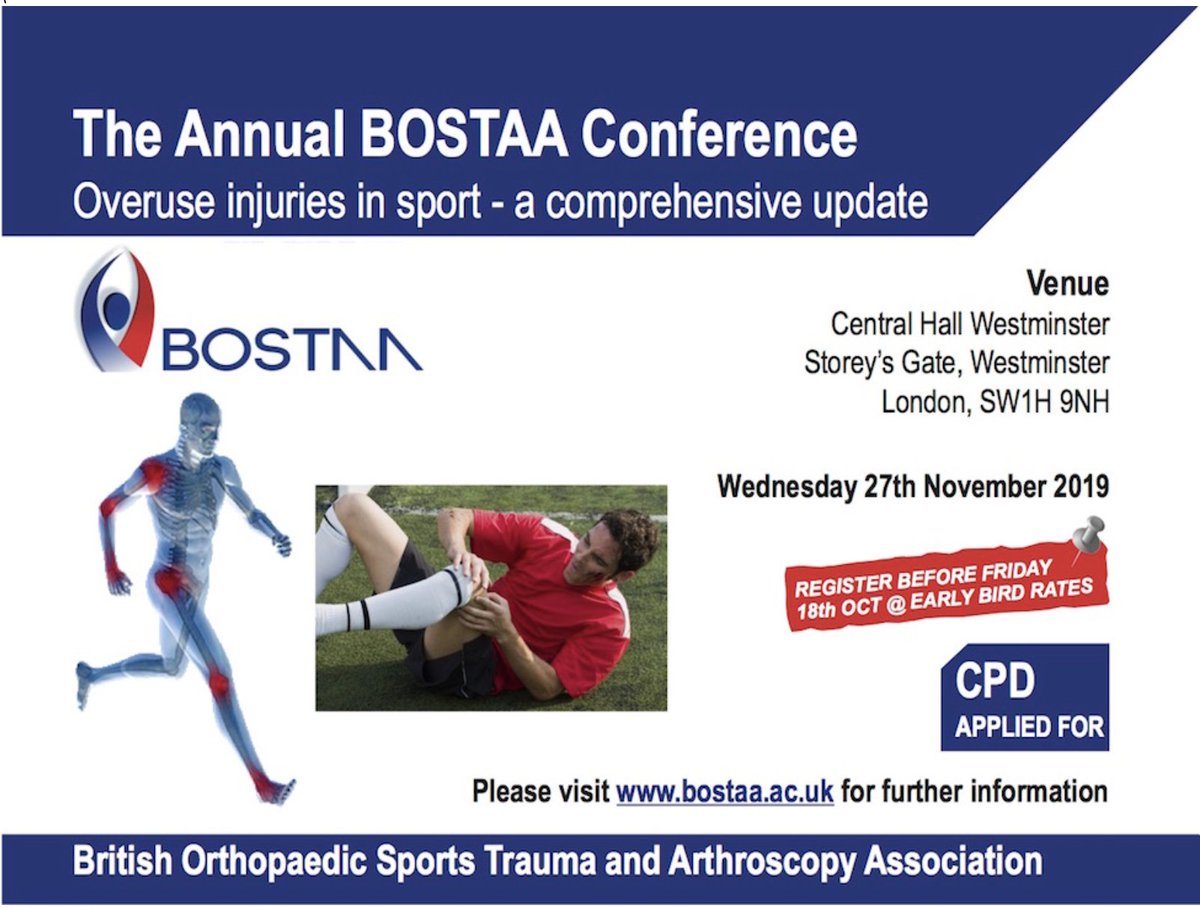 The Annual BOSTAA Conference

Overuse injuries in sport - a comprehensive update

BOSTAA

Venue
Central Hall Westminster
Storey's Gate, Westminster
London, SW1H 9NH

Wednesday 27th November 2019

REGISTER BEFORE FRIDAY 18th OCT @ EARLY BIRD RATES

CPD
APPLIED FOR

Please visit www.bostaa.ac.uk for further information

British Orthopaedic Sports Trauma and Arthroscopy Association